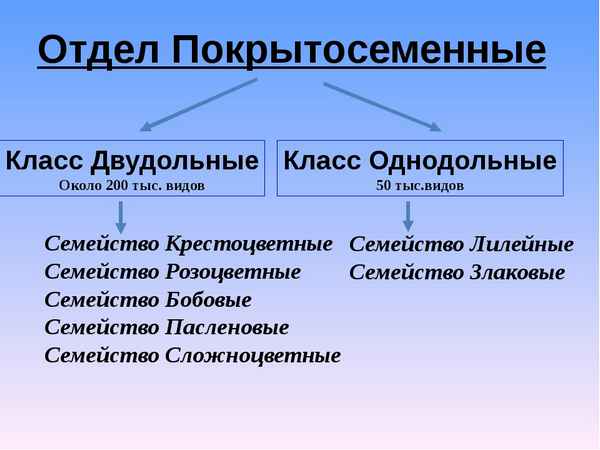 Отдел Покрытосеменные

Класс Двудольные
Около 200 тыс. видов

Семейство Крестоцветные
Семейство Розоцветные
Семейство Бобовые
Семейство Пасленовые
Семейство Сложноцветные

Класс Однодольные
50 тыс.видов

Семейство Лилейные
Семейство Злаковые